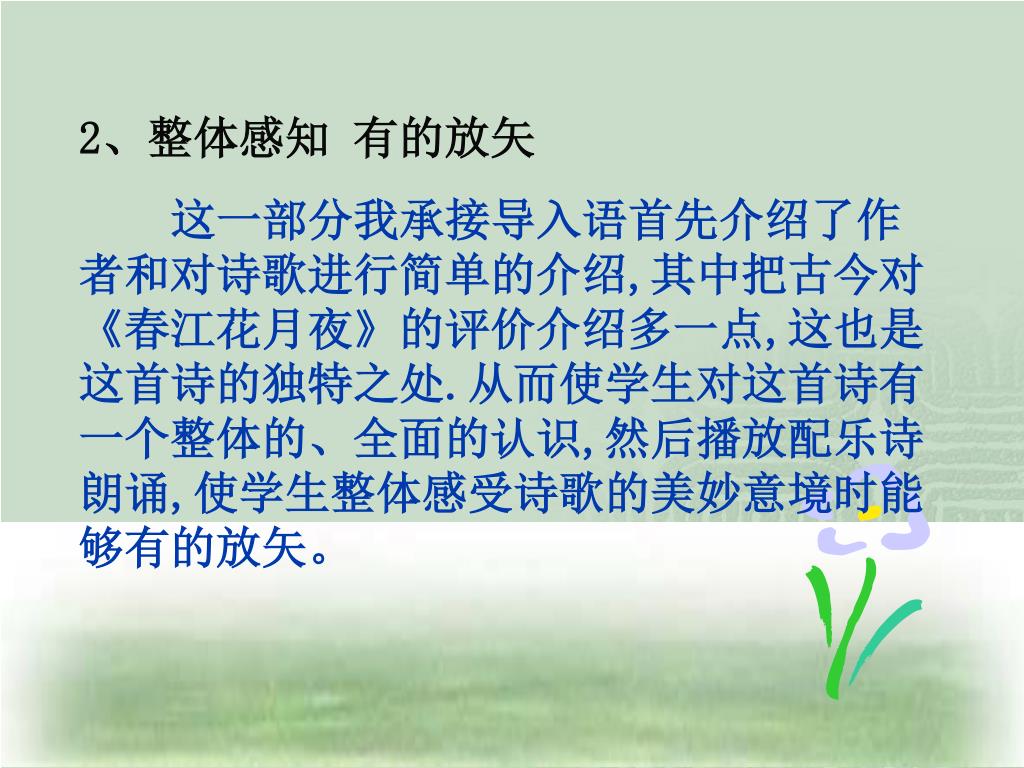 2、整体感知 有的放矢

这一部分我承接导入语首先介绍了作者和对诗歌进行简单的介绍,其中把古今对《春江花月夜》的评价介绍多一点,这也是这首诗的独特之处.从而使学生对这首诗有一个整体的、全面的认识,然后播放配乐诗朗诵,使学生整体感受诗歌的美妙意境时能够有的放矢。